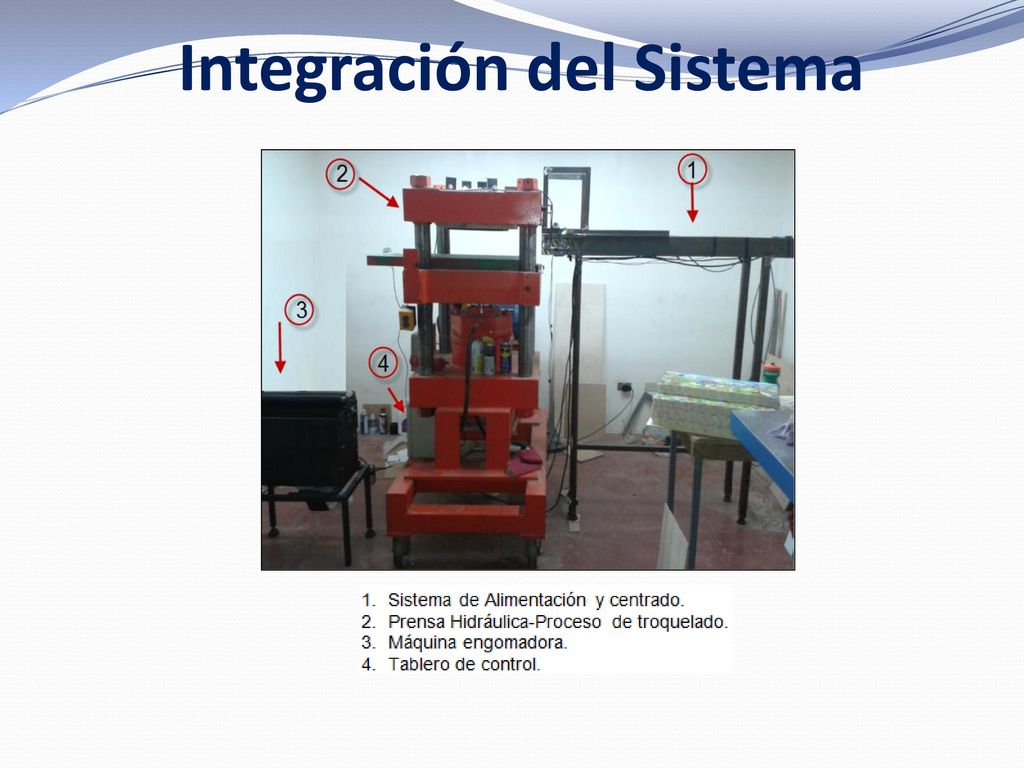 Integración del Sistema

2

1

3

4

1. Sistema de Alimentación y centrado.
2. Prensa Hidráulica-Proceso de troquelado.
3. Máquina engomadora.
4. Tablero de control.